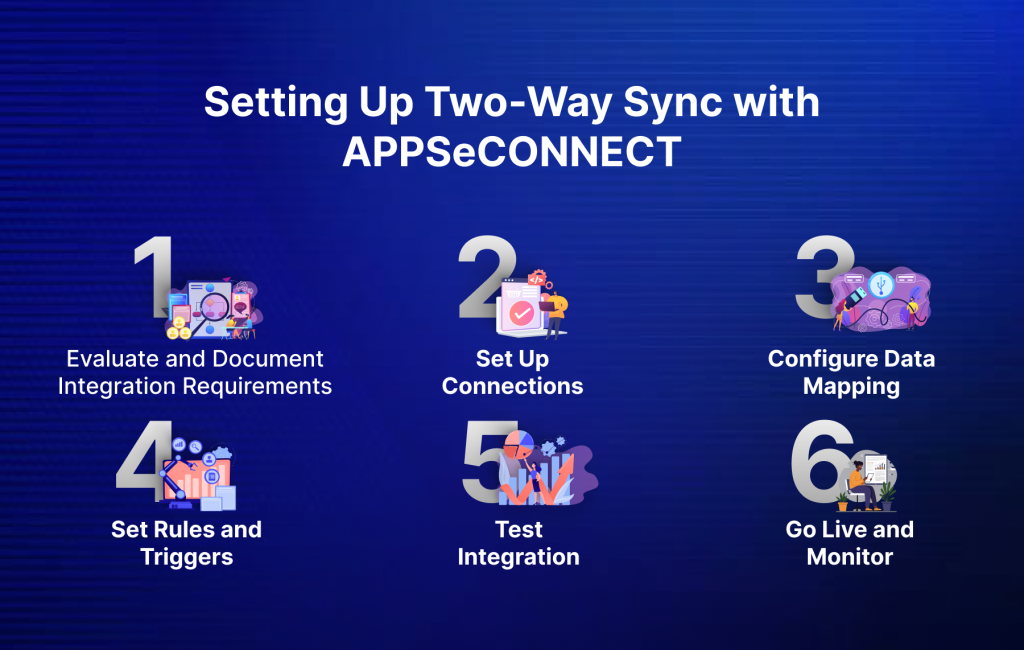 Setting Up Two-Way Sync with APPSeCONNECT

1
Evaluate and Document Integration Requirements

2
Set Up Connections

3
Configure Data Mapping

4
Set Rules and Triggers

5
Test Integration

6
Go Live and Monitor